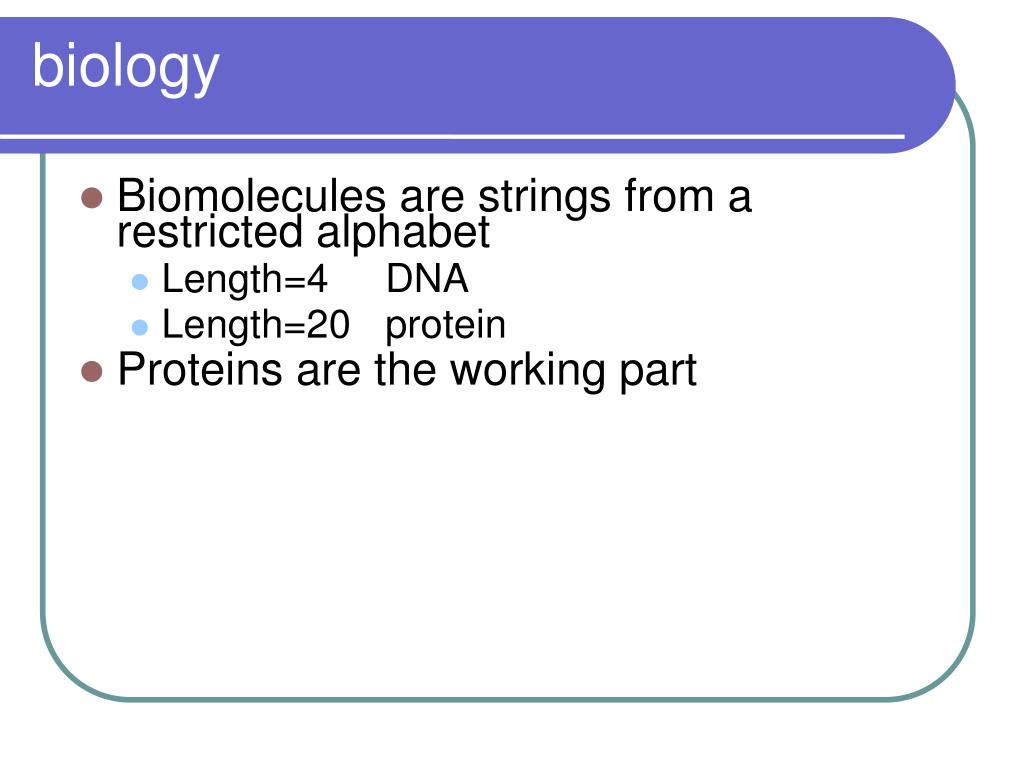 biology

Biomolecules are strings from a restricted alphabet

Length=4 DNA

Length=20 protein

Proteins are the working part